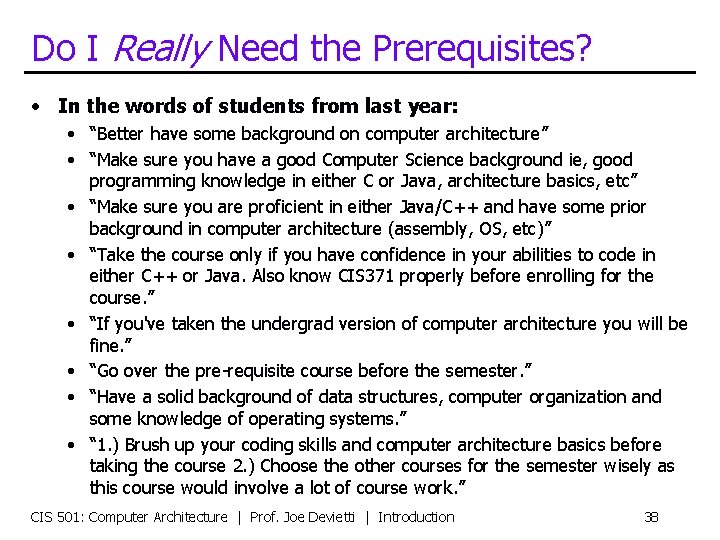 Do I Really Need the Prerequisites?

• In the words of students from last year:
  • "Better have some background on computer architecture"
  • "Make sure you have a good Computer Science background ie, good programming knowledge in either C or Java, architecture basics, etc"
  • "Make sure you are proficient in either Java/C++ and have some prior background in computer architecture (assembly, OS, etc)"
  • "Take the course only if you have confidence in your abilities to code in either C++ or Java. Also know CIS371 properly before enrolling for the course."
  • "If you've taken the undergrad version of computer architecture you will be fine."
  • "Go over the pre-requisite course before the semester."
  • "Have a solid background of data structures, computer organization and some knowledge of operating systems."
  • "1.) Brush up your coding skills and computer architecture basics before taking the course 2.) Choose the other courses for the semester wisely as this course would involve a lot of course work."

CIS 501: Computer Architecture | Prof. Joe Devietti | Introduction 38